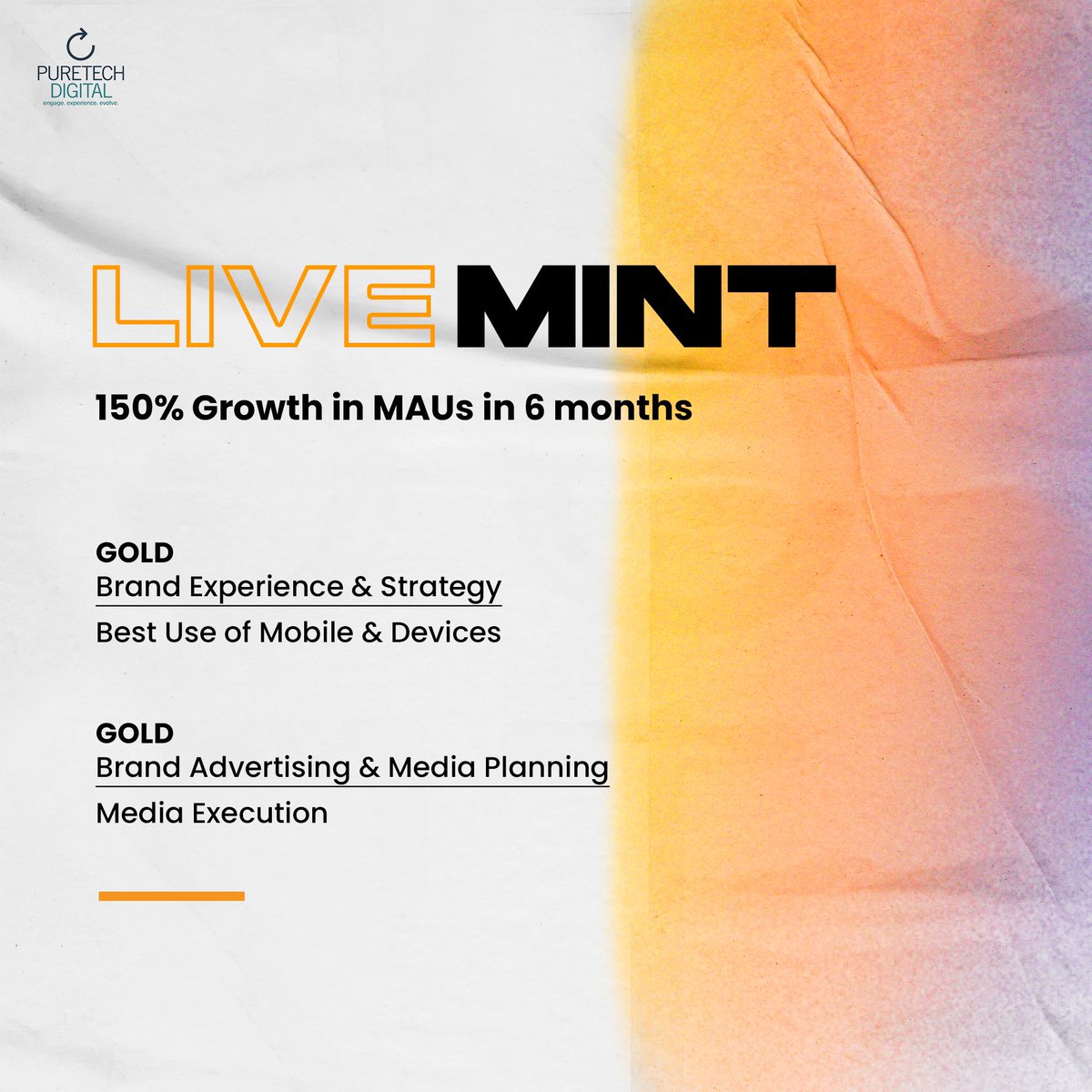 PURETECH
DIGITAL
engage. experience. evolve.

LIVE MINT

150% Growth in MAUs in 6 months

GOLD
Brand Experience & Strategy
Best Use of Mobile & Devices

GOLD
Brand Advertising & Media Planning
Media Execution